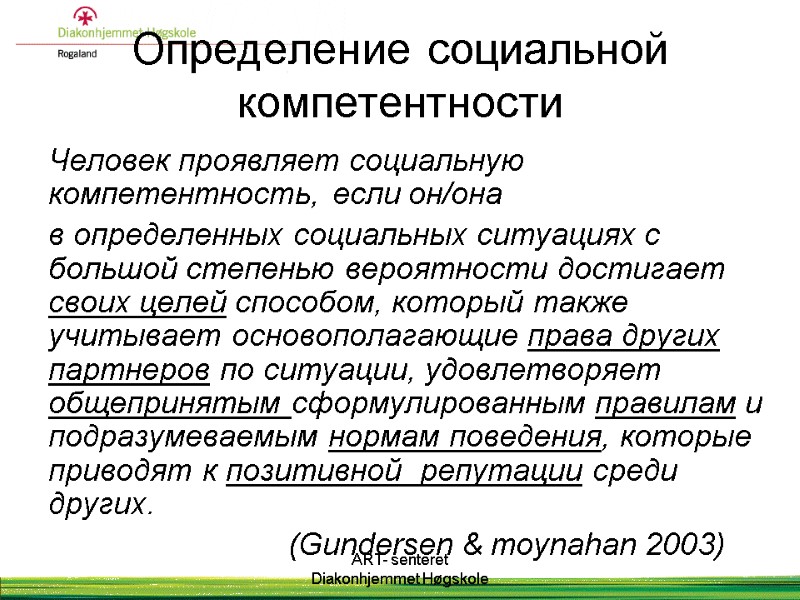 Diakonhjemmet Høgskole
Rogaland

Определение социальной компетентности

Человек проявляет социальную компетентность, если он/она

в определенных социальных ситуациях с большой степенью вероятности достигает своих целей способом, который также учитывает основополагающие права других партнеров по ситуации, удовлетворяет общепринятым сформулированным правилам и подразумеваемым нормам поведения, которые приводят к позитивной репутации среди других.

(Gundersen & moynahan 2003)

ART- senteret
Diakonhjemmet Høgskole